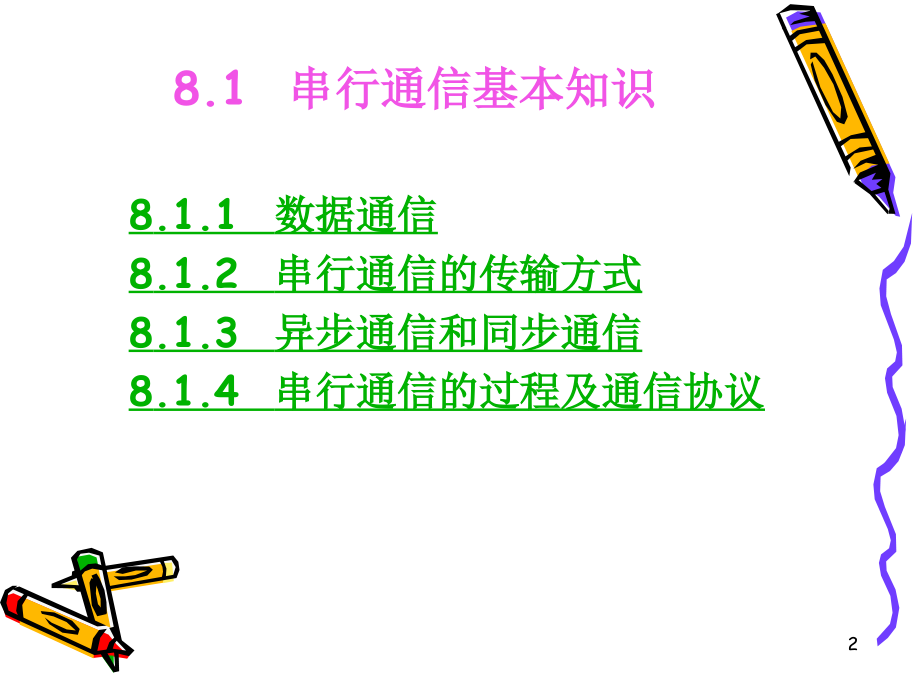 8.1 串行通信基本知识

8.1.1 数据通信
8.1.2 串行通信的传输方式
8.1.3 异步通信和同步通信
8.1.4 串行通信的过程及通信协议

2